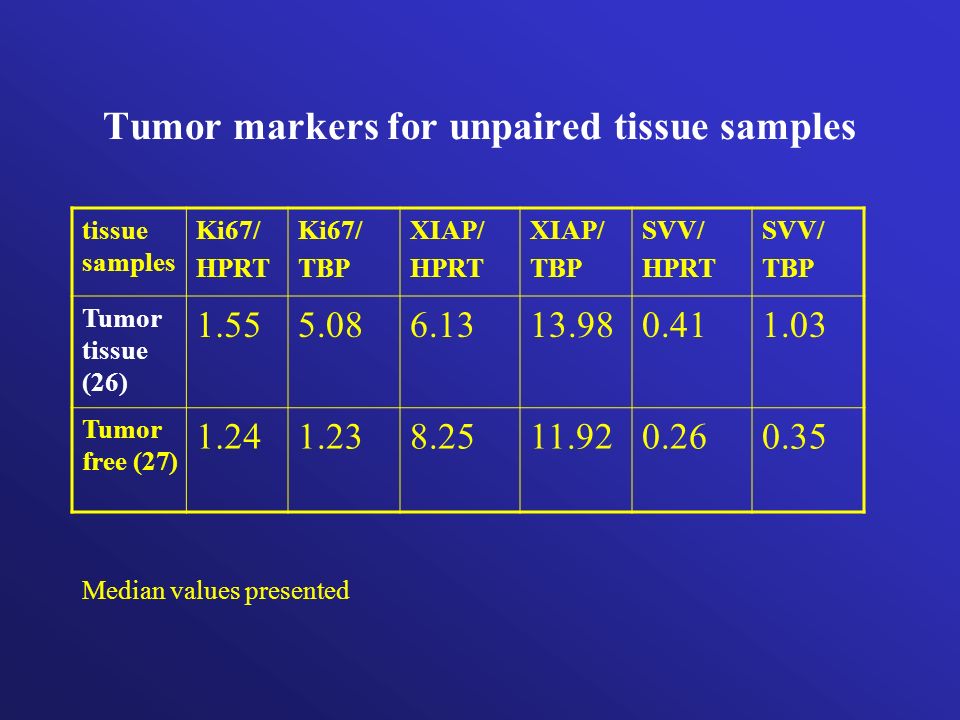 Tumor markers for unpaired tissue samples

| tissue samples | Ki67/ HPRT | Ki67/ TBP | XIAP/ HPRT | XIAP/ TBP | SVV/ HPRT | SVV/ TBP |
|---|---|---|---|---|---|---|
| Tumor tissue (26) | 1.55 | 5.08 | 6.13 | 13.98 | 0.41 | 1.03 |
| Tumor free (27) | 1.24 | 1.23 | 8.25 | 11.92 | 0.26 | 0.35 |

Median values presented